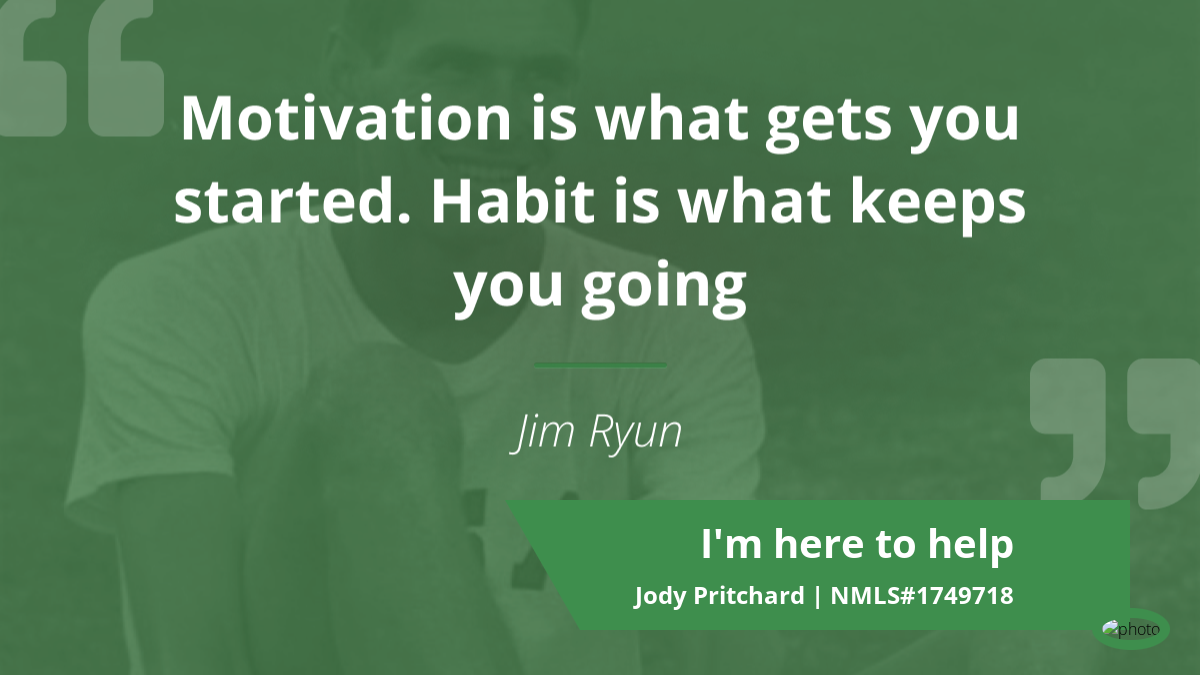 Motivation is what gets you started. Habit is what keeps you going

Jim Ryun

I'm here to help

Jody Pritchard | NMLS#1749718

photo